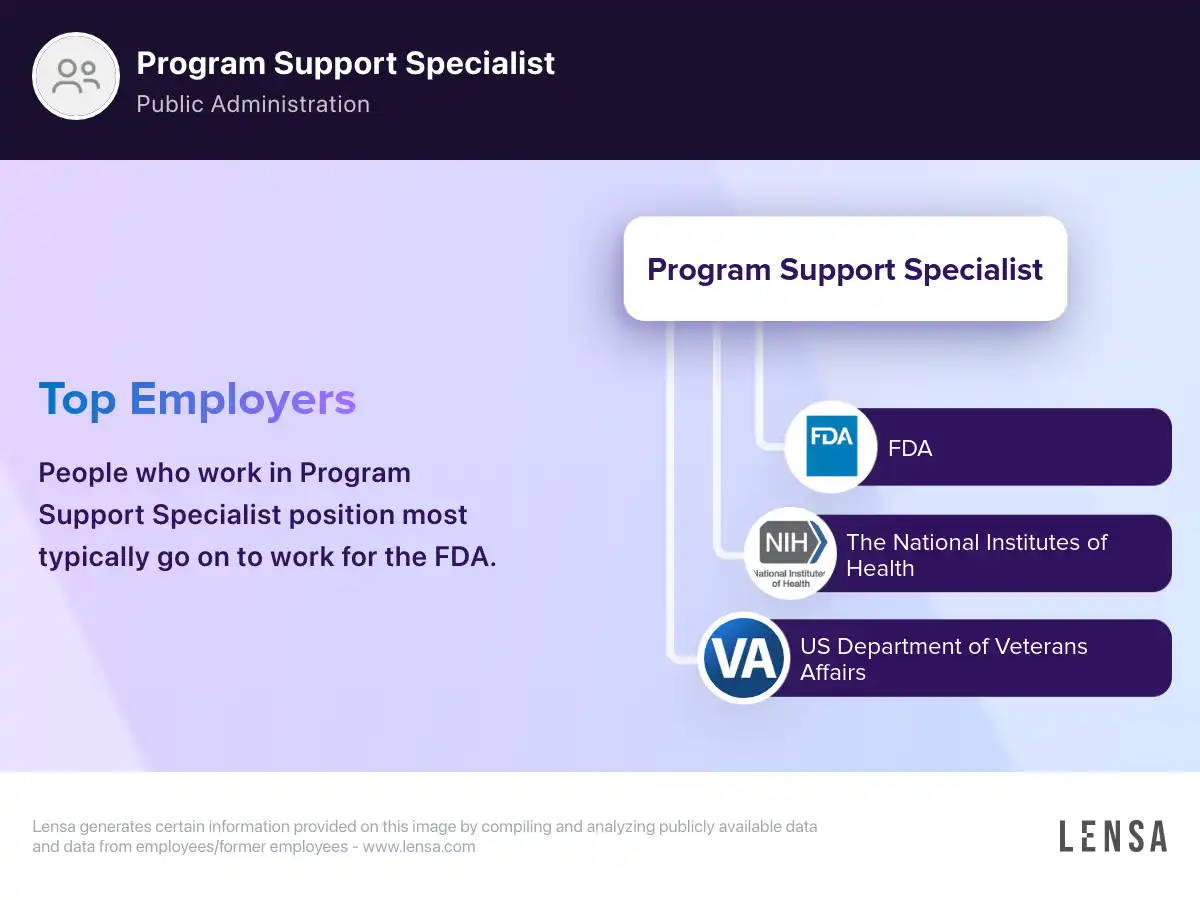 Program Support Specialist
Public Administration

Top Employers

People who work in Program Support Specialist position most typically go on to work for the FDA.

Program Support Specialist

FDA
FDA

NIH
National Institutes of Health
The National Institutes of Health

VA
US Department of Veterans Affairs

Lensa generates certain information provided on this image by compiling and analyzing publicly available data and data from employees/former employees - www.lensa.com

LENSA